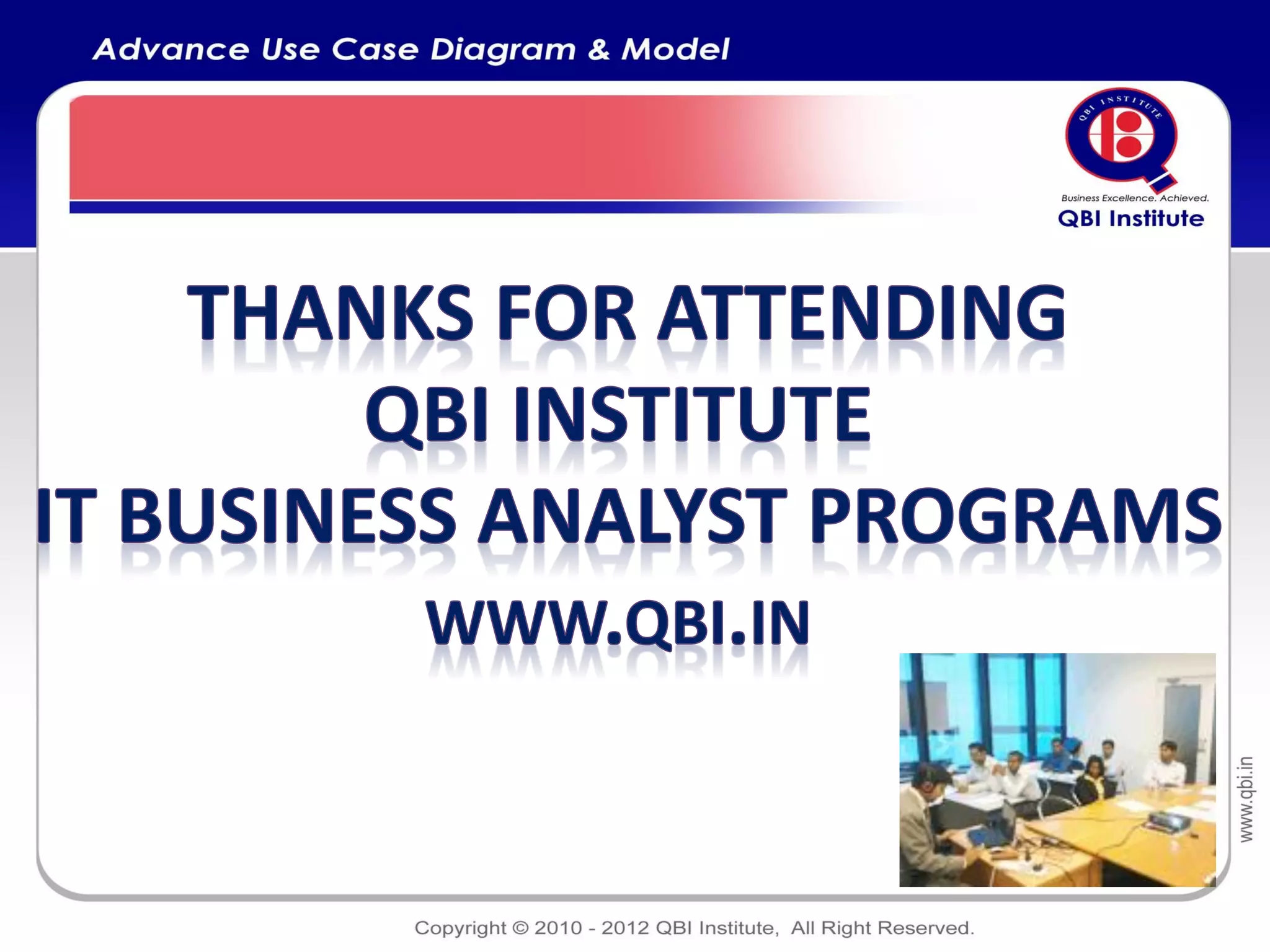 Advance Use Case Diagram & Model

QBI INSTITUTE

Business Excellence. Achieved.

QBI Institute

THANKS FOR ATTENDING
QBI INSTITUTE
IT BUSINESS ANALYST PROGRAMS

WWW.QBI.IN

www.qbi.in

Copyright © 2010 - 2012 QBI Institute, All Right Reserved.